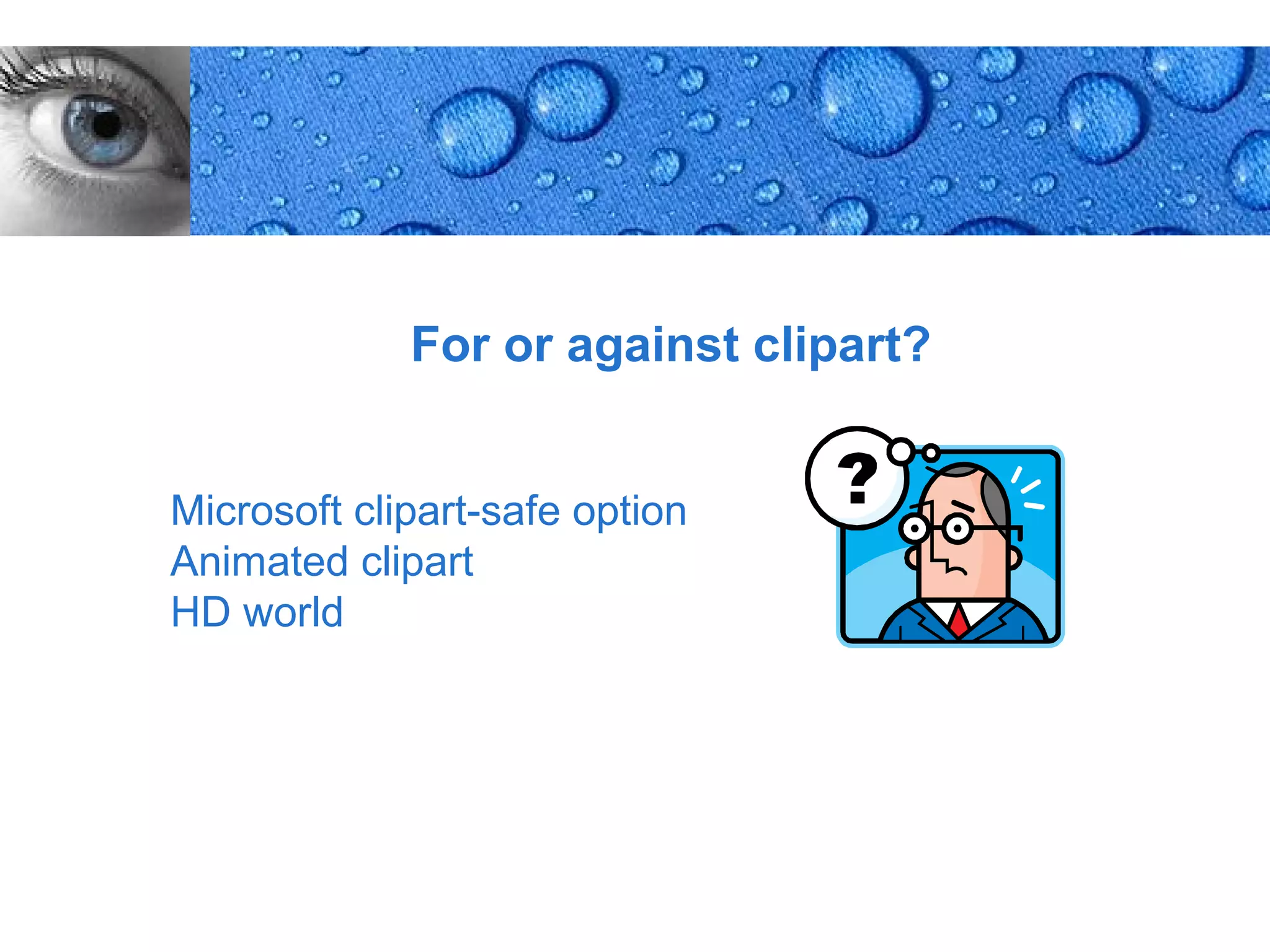 For or against clipart?

Microsoft clipart-safe option
Animated clipart
HD world

?